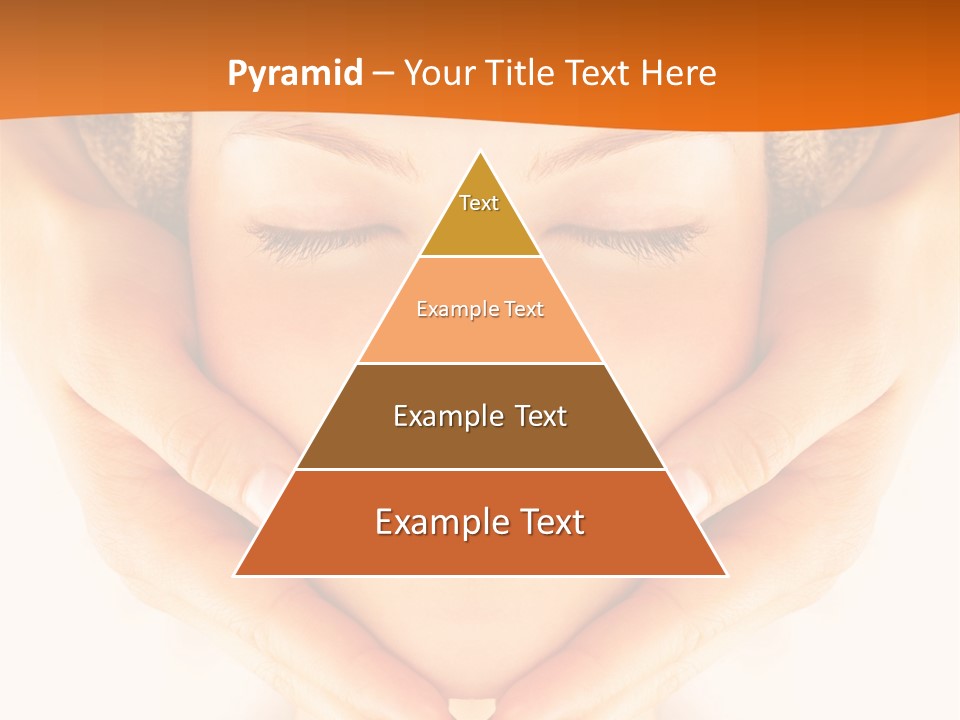 Pyramid – Your Title Text Here

Text

Example Text

Example Text

Example Text